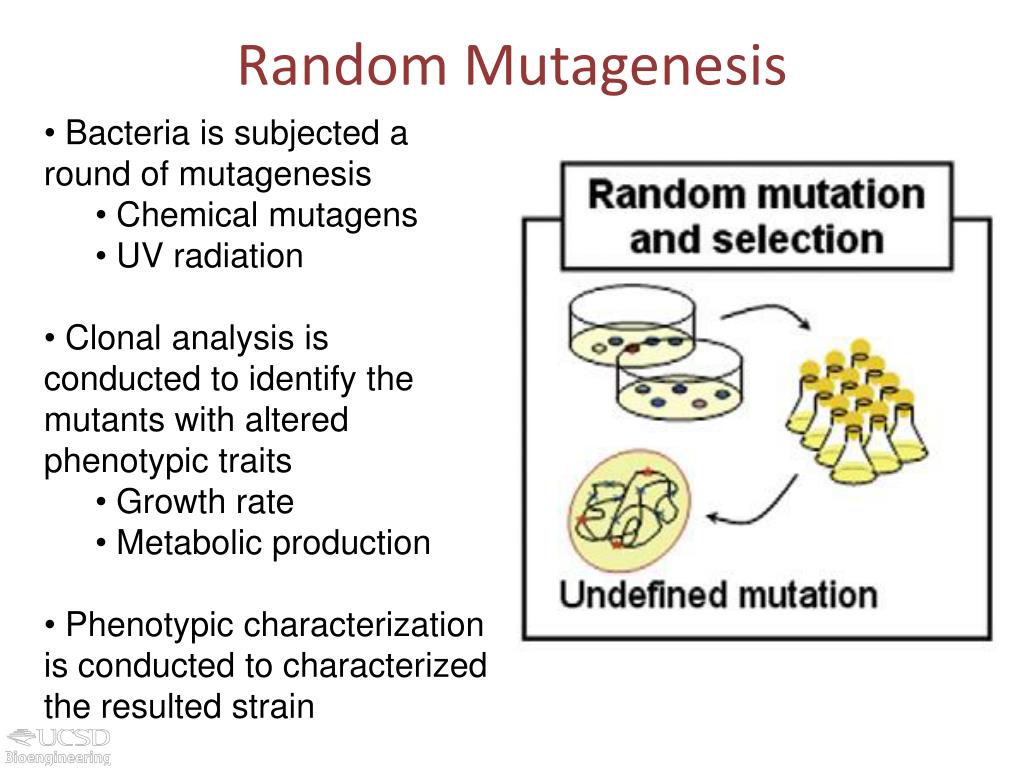 Random Mutagenesis

• Bacteria is subjected a round of mutagenesis
• Chemical mutagens
• UV radiation

• Clonal analysis is conducted to identify the mutants with altered phenotypic traits
• Growth rate
• Metabolic production

• Phenotypic characterization is conducted to characterized the resulted strain

Random mutation and selection

Undefined mutation

UCSD
Bioengineering